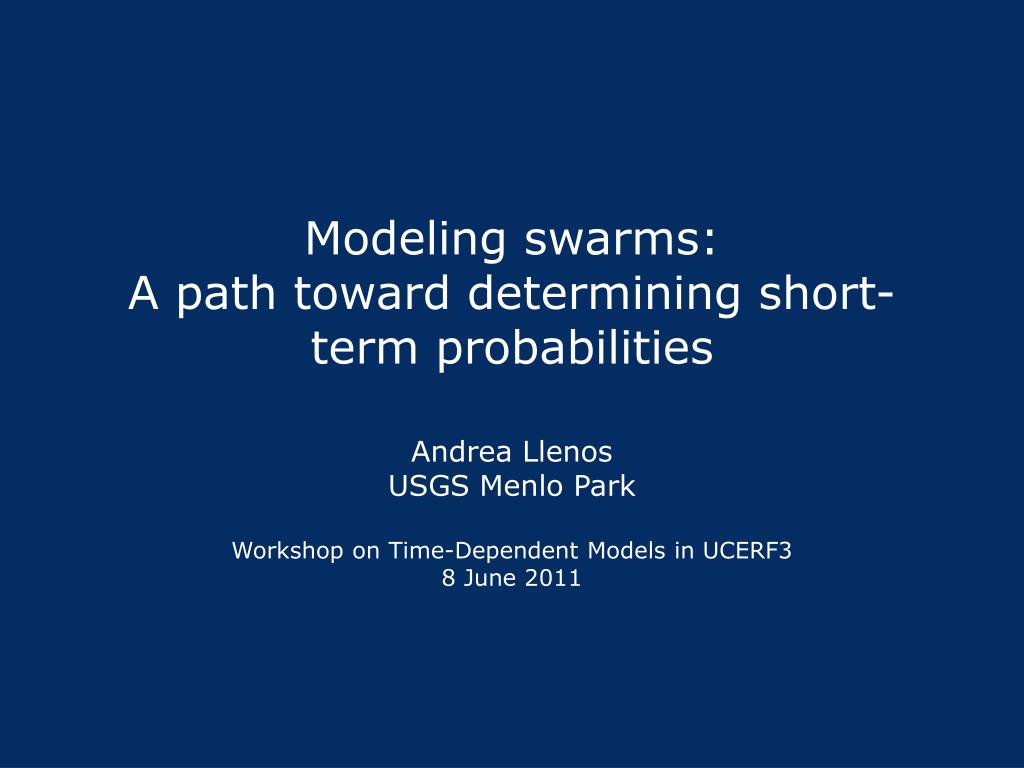 Modeling swarms:
A path toward determining short-term probabilities

Andrea Llenos
USGS Menlo Park

Workshop on Time-Dependent Models in UCERF3
8 June 2011